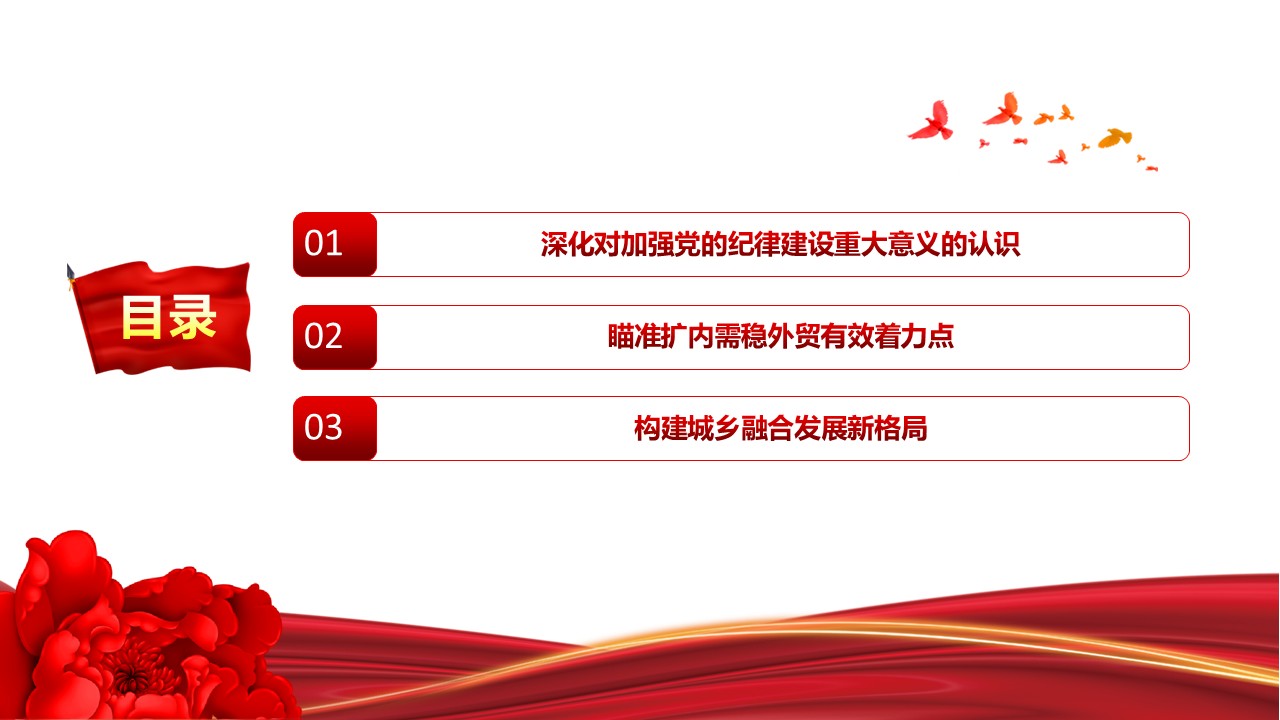 目录

01 深化对加强党的纪律建设重大意义的认识

02 瞄准扩内需稳外贸有效着力点

03 构建城乡融合发展新格局